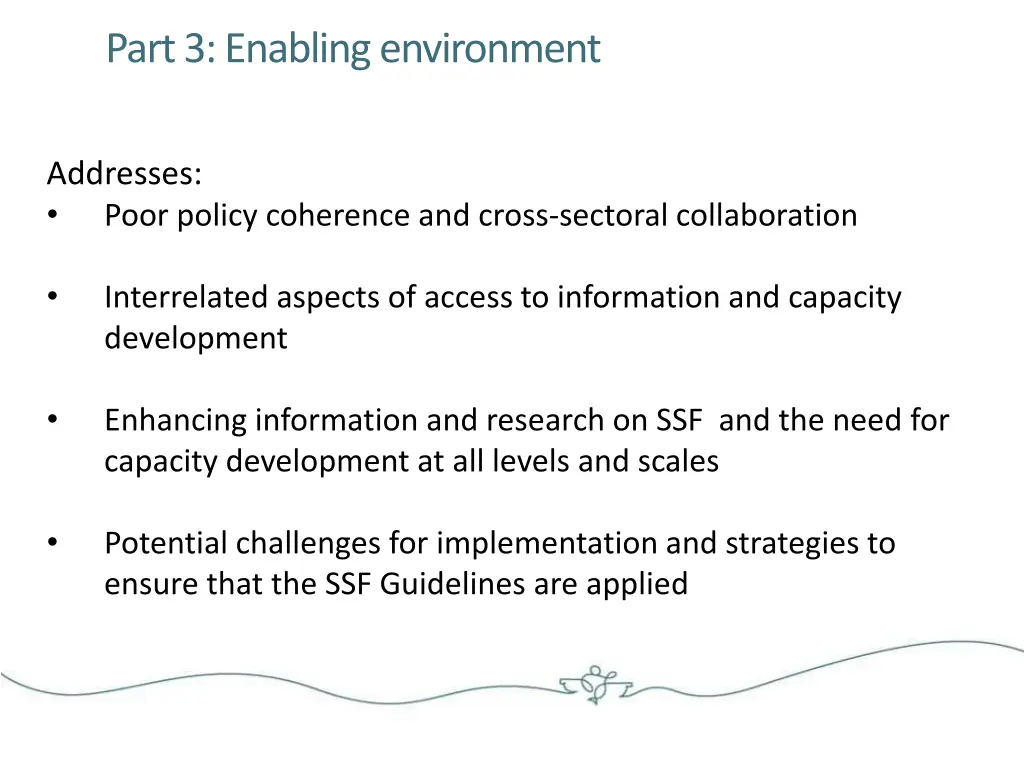 Part 3: Enabling environment

Addresses:
• Poor policy coherence and cross-sectoral collaboration

• Interrelated aspects of access to information and capacity development

• Enhancing information and research on SSF and the need for capacity development at all levels and scales

• Potential challenges for implementation and strategies to ensure that the SSF Guidelines are applied